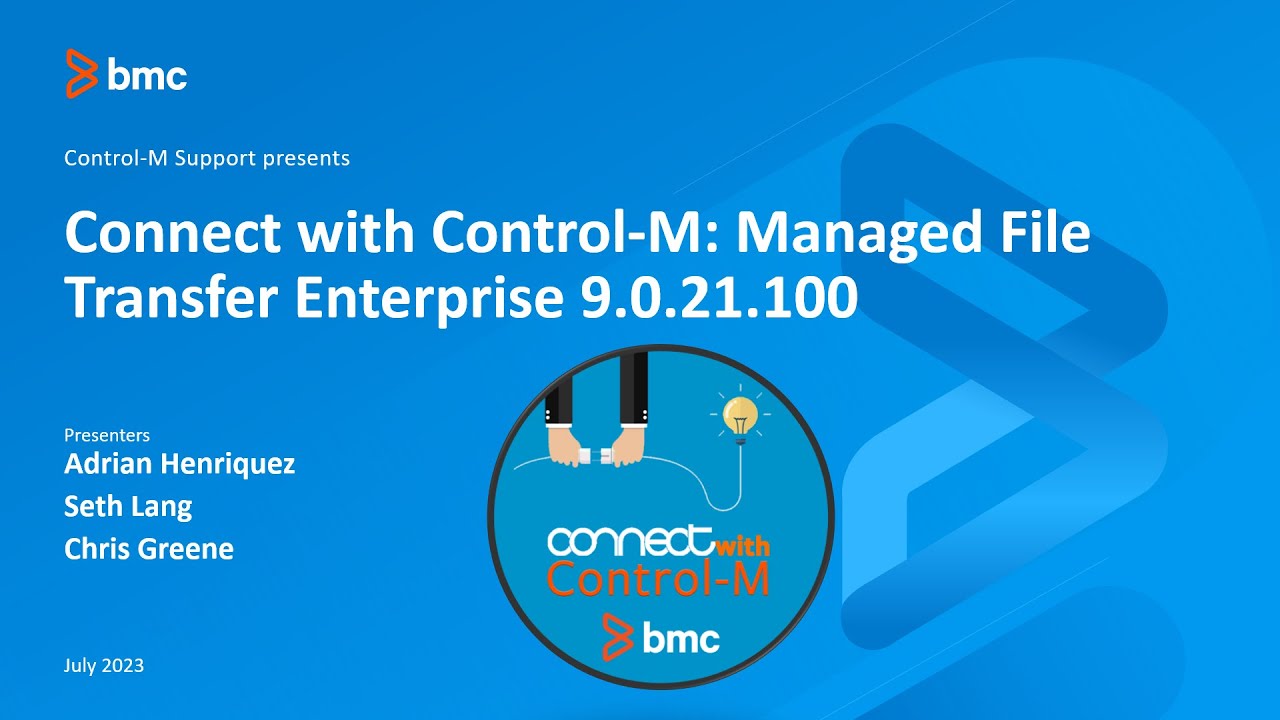 bmc

Control-M Support presents

Connect with Control-M: Managed File Transfer Enterprise 9.0.21.100

Presenters
Adrian Henriquez
Seth Lang
Chris Greene

connect with
Control-M
bmc

July 2023